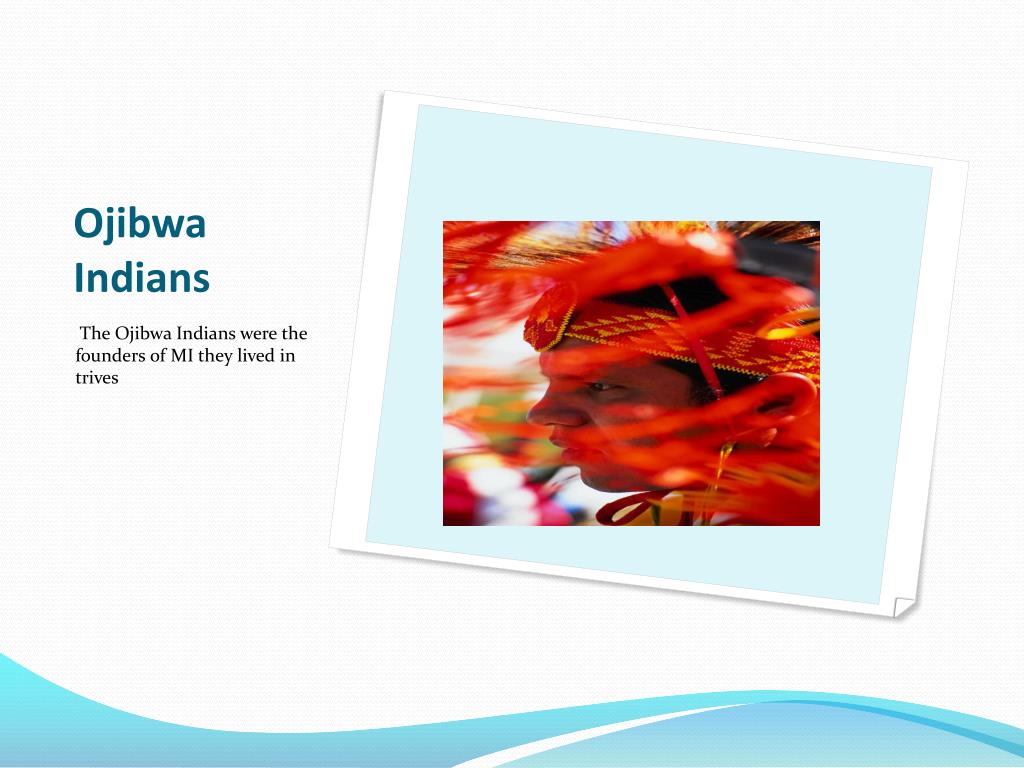 Ojibwa Indians

The Ojibwa Indians were the founders of MI they lived in trives